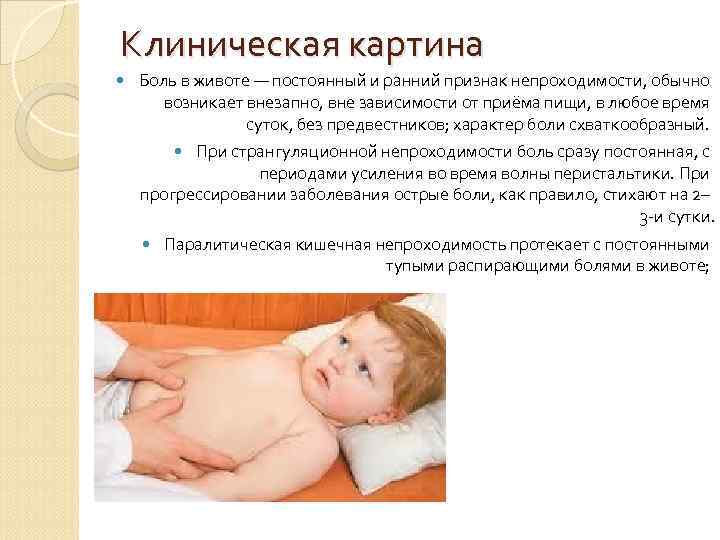 Клиническая картина

Боль в животе — постоянный и ранний признак непроходимости, обычно возникает внезапно, вне зависимости от приёма пищи, в любое время суток, без предвестников; характер боли схваткообразный.

При странгуляционной непроходимости боль сразу постоянная, с периодами усиления во время волны перистальтики. При прогрессировании заболевания острые боли, как правило, стихают на 2–3-и сутки.

Паралитическая кишечная непроходимость протекает с постоянными тупыми распирающими болями в животе;